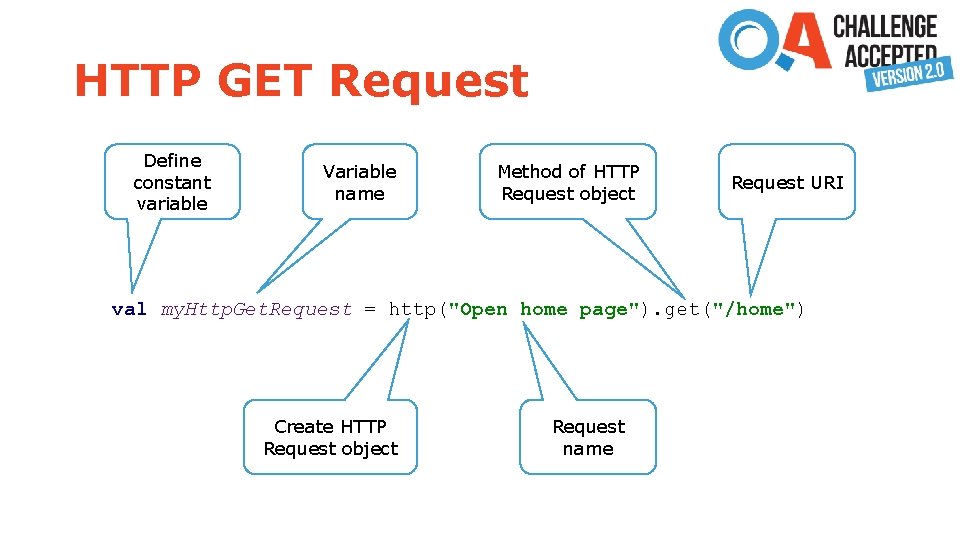 QA CHALLENGE ACCEPTED VERSION 2.0

HTTP GET Request

Define constant variable

Variable name

Method of HTTP Request object

Request URI

val myHttpGetRequest = http("Open home page").get("/home")

Create HTTP Request object

Request name